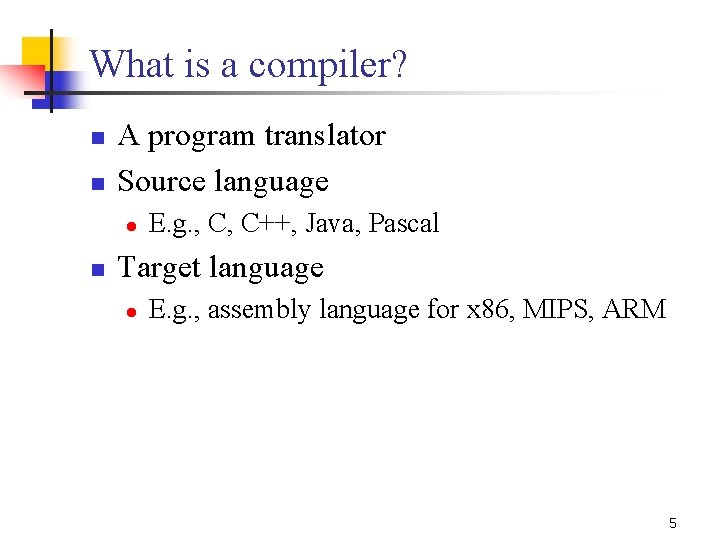 What is a compiler?

- A program translator
- Source language
  - E.g., C, C++, Java, Pascal
- Target language
  - E.g., assembly language for x86, MIPS, ARM

5